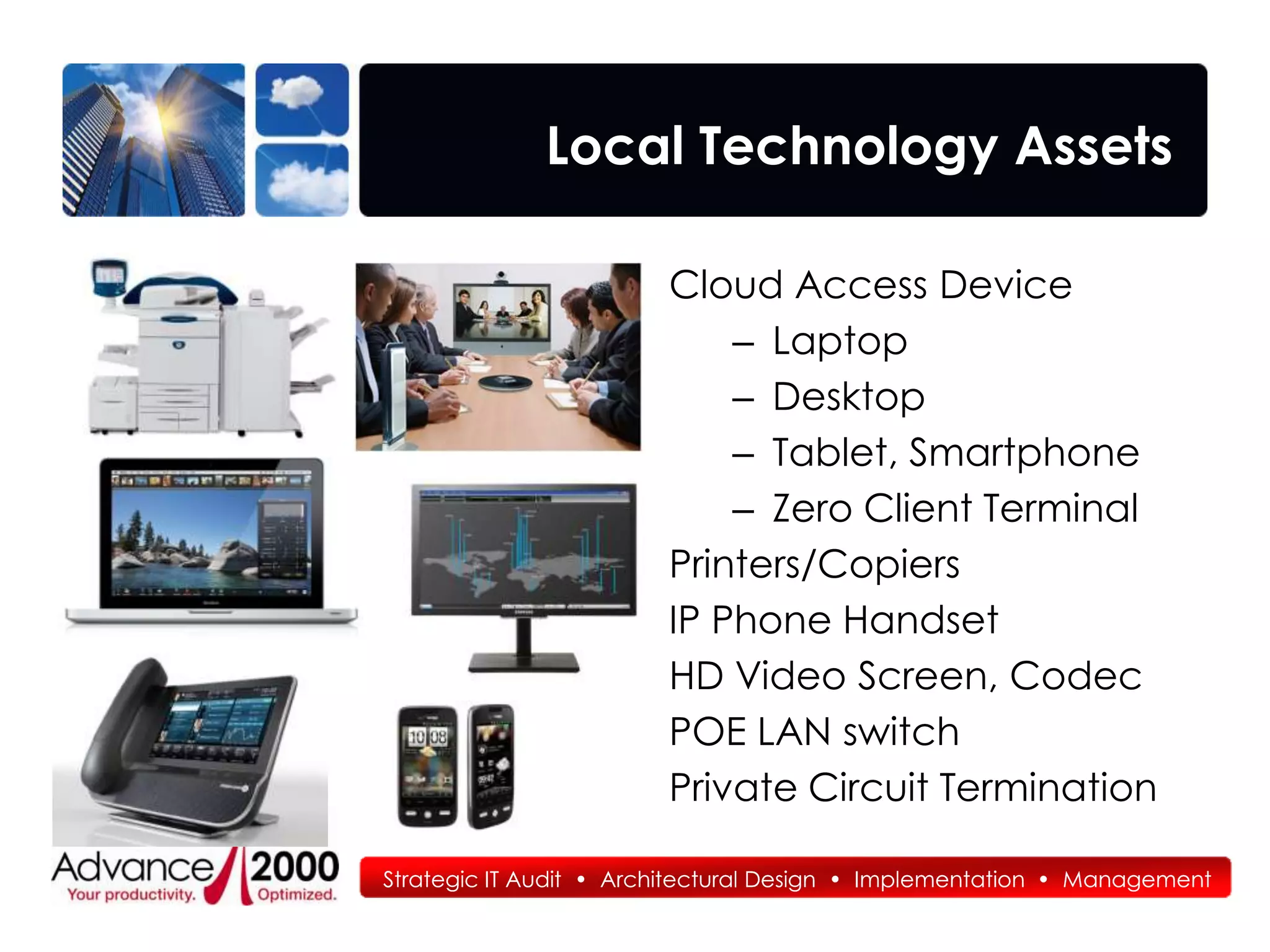 Local Technology Assets

Cloud Access Device
– Laptop
– Desktop
– Tablet, Smartphone
– Zero Client Terminal
Printers/Copiers
IP Phone Handset
HD Video Screen, Codec
POE LAN switch
Private Circuit Termination

10 08

Advance 2000
Your productivity. Optimized.

Strategic IT Audit • Architectural Design • Implementation • Management